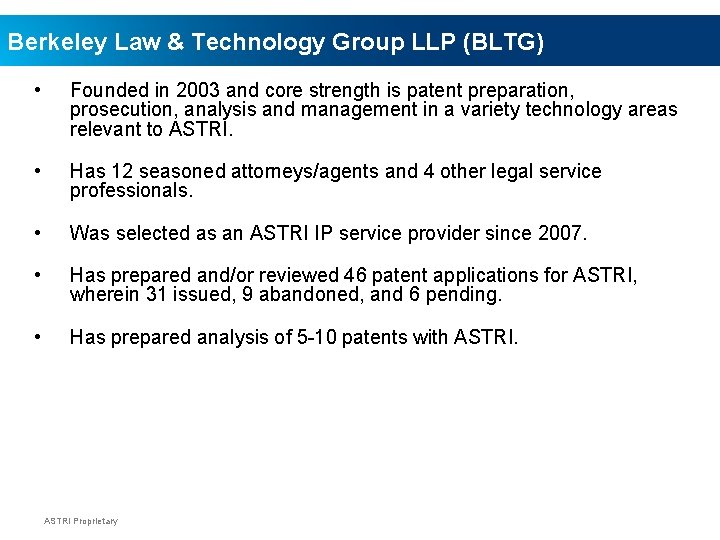 Berkeley Law & Technology Group LLP (BLTG)

• Founded in 2003 and core strength is patent preparation, prosecution, analysis and management in a variety technology areas relevant to ASTRI.

• Has 12 seasoned attorneys/agents and 4 other legal service professionals.

• Was selected as an ASTRI IP service provider since 2007.

• Has prepared and/or reviewed 46 patent applications for ASTRI, wherein 31 issued, 9 abandoned, and 6 pending.

• Has prepared analysis of 5-10 patents with ASTRI.

ASTRI Proprietary